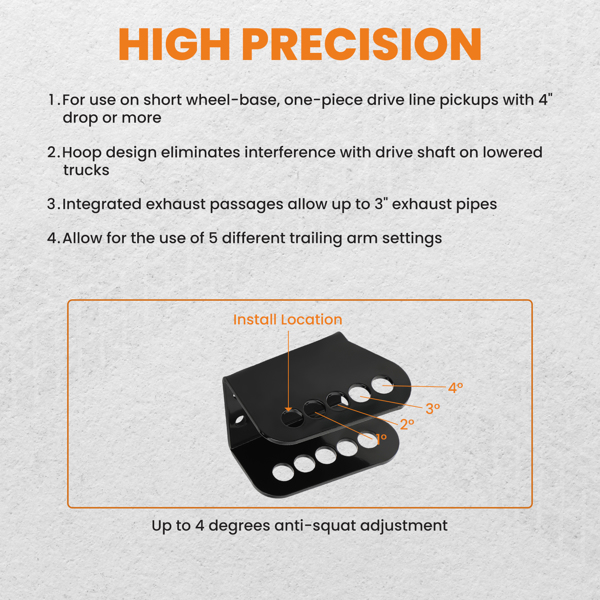 HIGH PRECISION

1. For use on short wheel-base, one-piece drive line pickups with 4" drop or more

2. Hoop design eliminates interference with drive shaft on lowered trucks

3. Integrated exhaust passages allow up to 3" exhaust pipes

4. Allow for the use of 5 different trailing arm settings

Install Location

4°

3°

2°

1°

Up to 4 degrees anti-squat adjustment